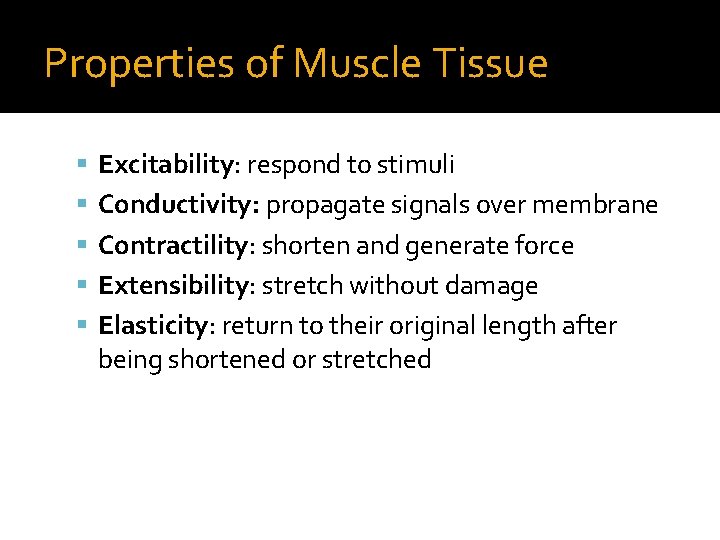 Properties of Muscle Tissue

- Excitability: respond to stimuli
- Conductivity: propagate signals over membrane
- Contractility: shorten and generate force
- Extensibility: stretch without damage
- Elasticity: return to their original length after being shortened or stretched